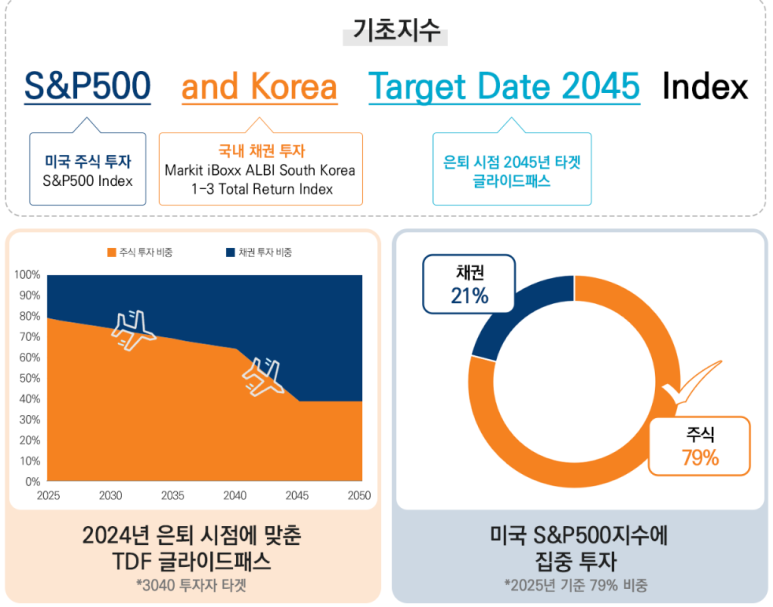 기초지수

S&P500 and Korea Target Date 2045 Index

미국 주식 투자
S&P500 Index

국내 채권 투자
Markit iBoxx ALBI South Korea 1-3 Total Return Index

은퇴 시점 2045년 타겟 글라이드패스

주식 투자 비중
채권 투자 비중

100%
90%
80%
70%
60%
50%
40%
30%
20%
10%
0%

2025 2030 2035 2040 2045 2050

2024년 은퇴 시점에 맞춘 TDF 글라이드패스
*3040 투자자 타겟

채권
21%

주식
79%

미국 S&P500지수에 집중 투자
*2025년 기준 79% 비중